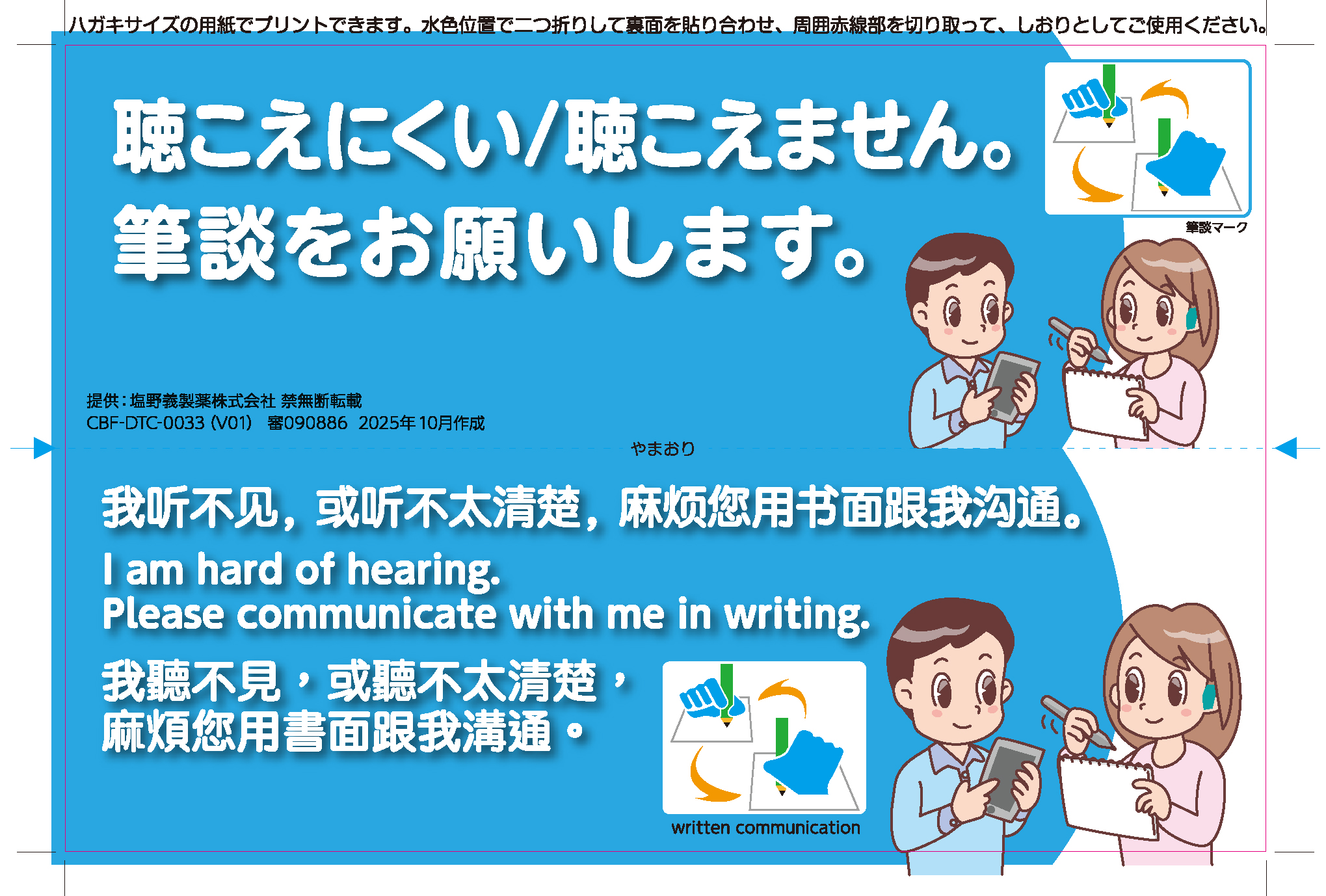 ハガキサイズの用紙でプリントできます。水色位置で二つ折りして裏面を貼り合わせ、周囲赤線部を切り取って、しおりとしてご使用ください。

聴こえにくい/聴こえません。
筆談をお願いします。

筆談マーク

提供：塩野義製薬株式会社 禁無断転載
CBF-DTC-0033 (V01) 審090886 2025年10月作成

やまおり

我听不见，或听不太清楚，麻烦您用书面跟我沟通。

I am hard of hearing.
Please communicate with me in writing.

我聽不見，或聽不太清楚，
麻煩您用書面跟我溝通。

written communication